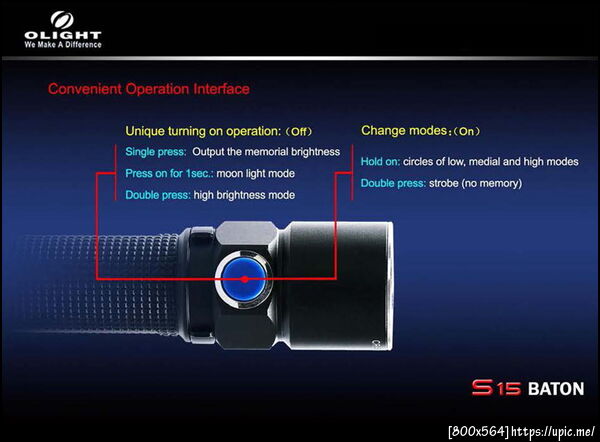 OLIGHT
We Make A Difference

Convenient Operation Interface

Unique turning on operation:（Off）

Single press: Output the memorial brightness

Press on for 1sec.: moon light mode

Double press: high brightness mode

Change modes：(On）

Hold on: circles of low, medial and high modes

Double press: strobe (no memory)

S15 BATON

[800x564] https://upic.me/